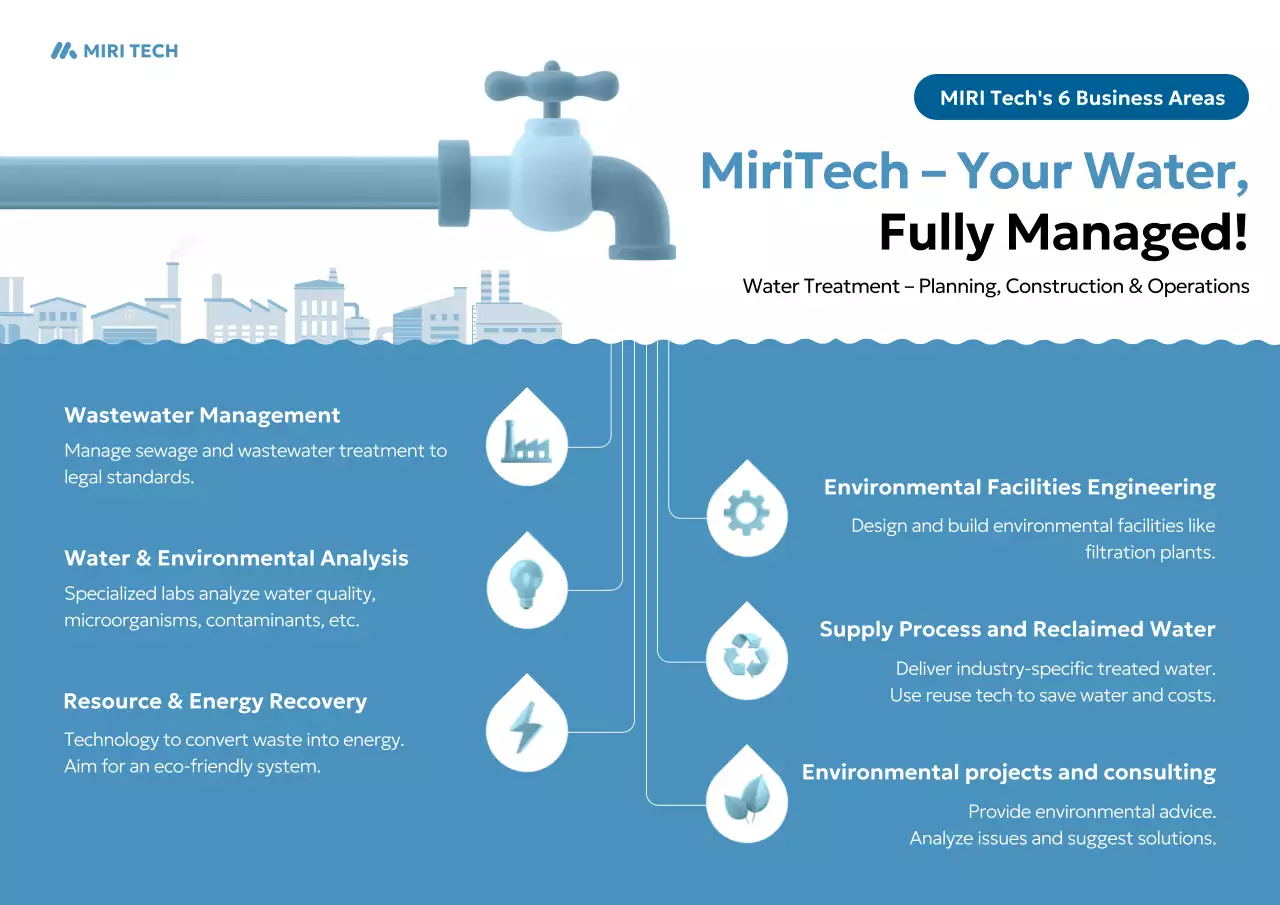 MIRI TECH

MIRI Tech's 6 Business Areas

MiriTech – Your Water, Fully Managed!

Water Treatment – Planning, Construction & Operations

Wastewater Management
Manage sewage and wastewater treatment to legal standards.

Water & Environmental Analysis
Specialized labs analyze water quality, microorganisms, contaminants, etc.

Resource & Energy Recovery
Technology to convert waste into energy. Aim for an eco-friendly system.

Environmental Facilities Engineering
Design and build environmental facilities like filtration plants.

Supply Process and Reclaimed Water
Deliver industry-specific treated water. Use reuse tech to save water and costs.

Environmental projects and consulting
Provide environmental advice. Analyze issues and suggest solutions.